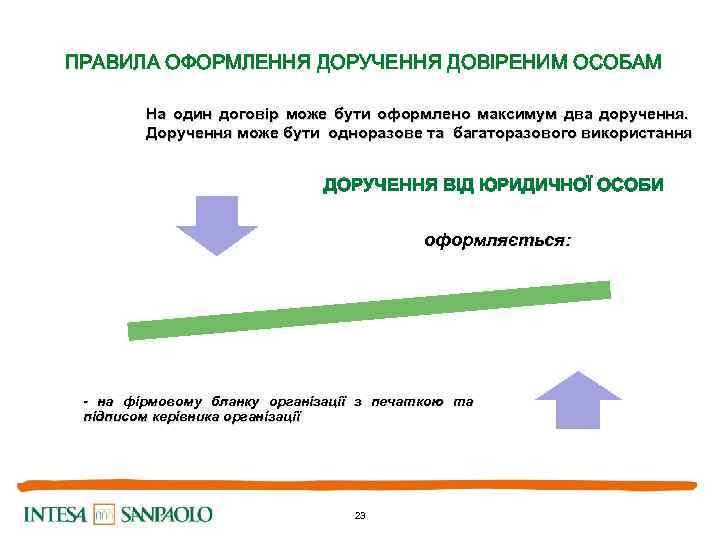 ПРАВИЛА ОФОРМЛЕННЯ ДОРУЧЕННЯ ДОВІРЕНИМ ОСОБАМ

На один договір може бути оформлено максимум два доручення. Доручення може бути одноразове та багаторазового використання

ДОРУЧЕННЯ ВІД ЮРИДИЧНОЇ ОСОБИ

оформляється:

- на фірмовому бланку організації з печаткою та підписом керівника організації

INTESA SANPAOLO

23